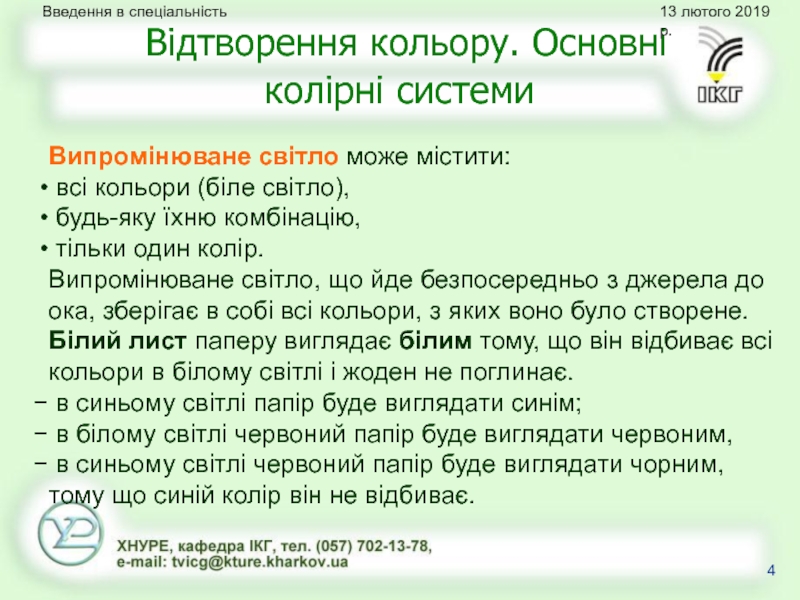 Введення в спеціальність

13 лютого 2019 р.

Відтворення кольору. Основні колірні системи

ІКГ

Випромінюване світло може містити:
• всі кольори (біле світло),
• будь-яку їхню комбінацію,
• тільки один колір.
Випромінюване світло, що йде безпосередньо з джерела до ока, зберігає в собі всі кольори, з яких воно було створене.
Білий лист паперу виглядає білим тому, що він відбиває всі кольори в білому світлі і жоден не поглинає.
− в синьому світлі папір буде виглядати синім;
− в білому світлі червоний папір буде виглядати червоним,
− в синьому світлі червоний папір буде виглядати чорним, тому що синій колір він не відбиває.

ХНУРЕ, кафедра ІКГ, тел. (057) 702-13-78,
e-mail: tvicg@kture.kharkov.ua

4